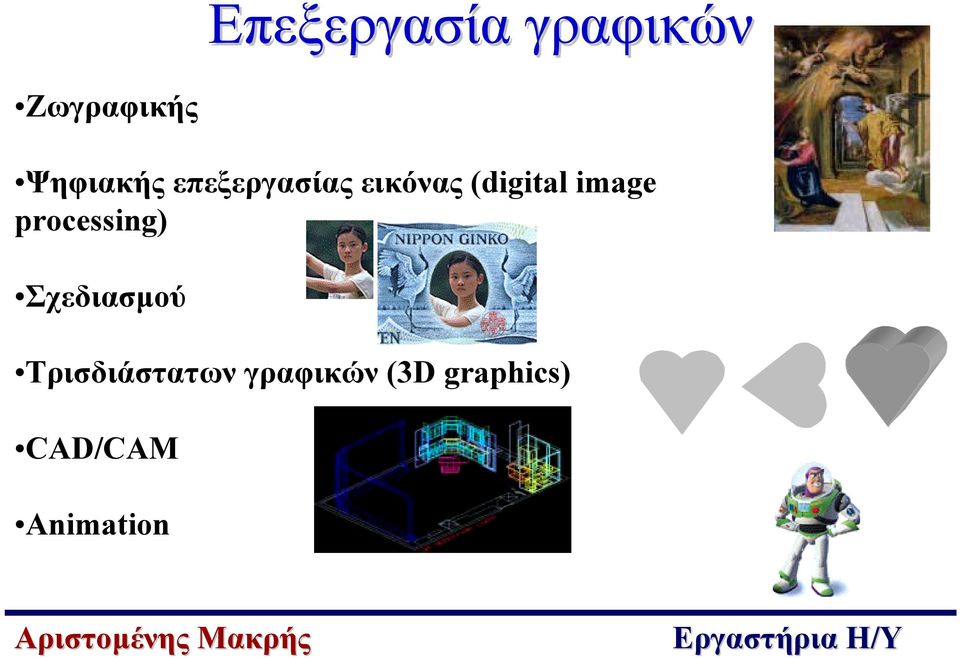 Επεξεργασία γραφικών

•Ζωγραφικής

•Ψηφιακής επεξεργασίας εικόνας (digital image processing)

NIPPON GINKO

EN

•Σχεδιασμού

•Τρισδιάστατων γραφικών (3D graphics)

•CAD/CAM

•Animation

Αριστομένης Μακρής

Εργαστήρια Η/Υ